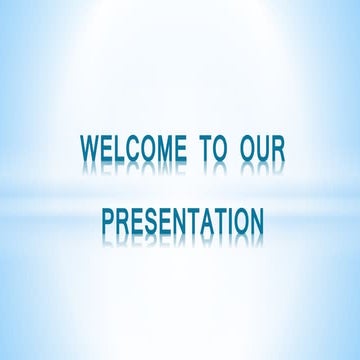 WELCOME TO OUR

PRESENTATION